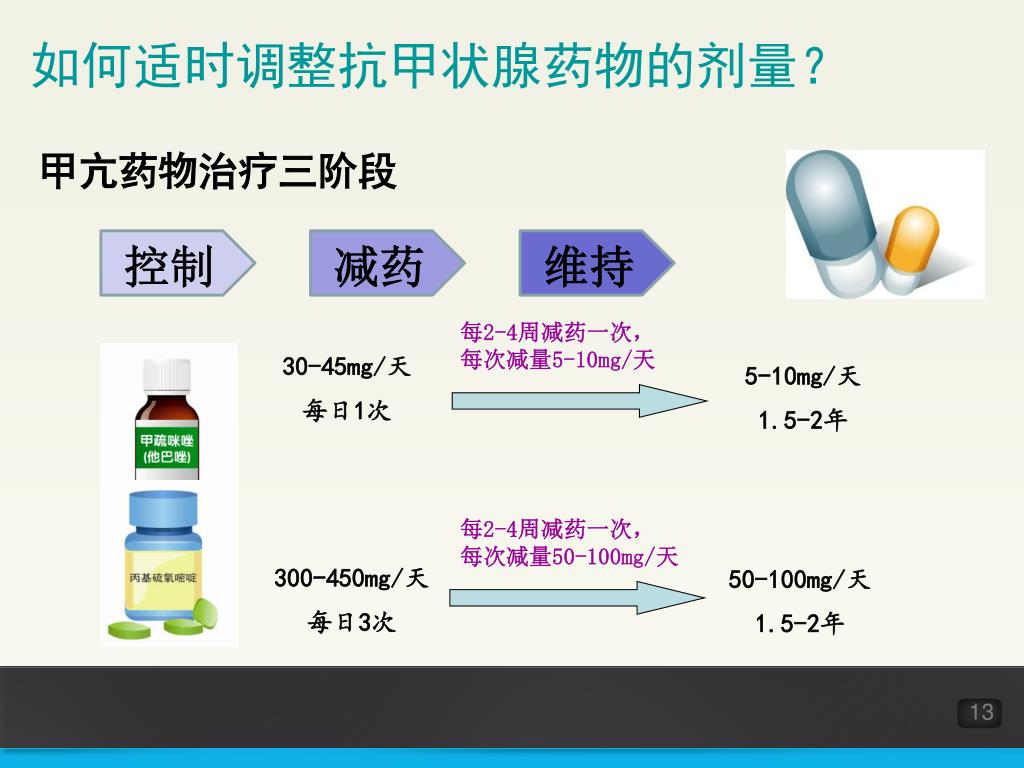 如何适时调整抗甲状腺药物的剂量？

甲亢药物治疗三阶段

控制

减药

维持

甲巯咪唑
(他巴唑)

30-45mg/天
每日1次

每2-4周减药一次，
每次减量5-10mg/天

5-10mg/天
1.5-2年

丙基硫氧嘧啶

300-450mg/天
每日3次

每2-4周减药一次，
每次减量50-100mg/天

50-100mg/天
1.5-2年

13